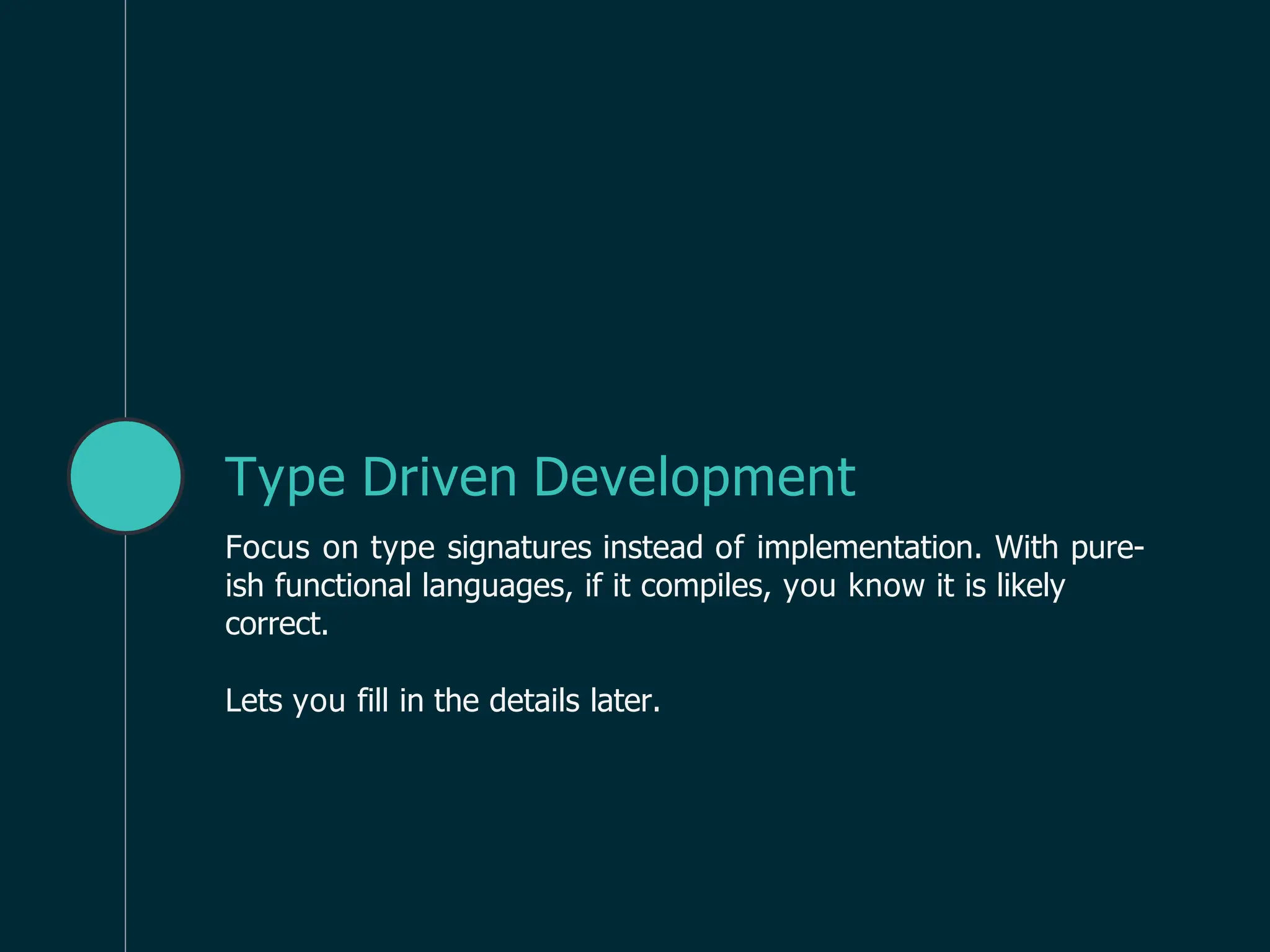 Type Driven Development

Focus on type signatures instead of implementation. With pure-ish functional languages, if it compiles, you know it is likely correct.

Lets you fill in the details later.